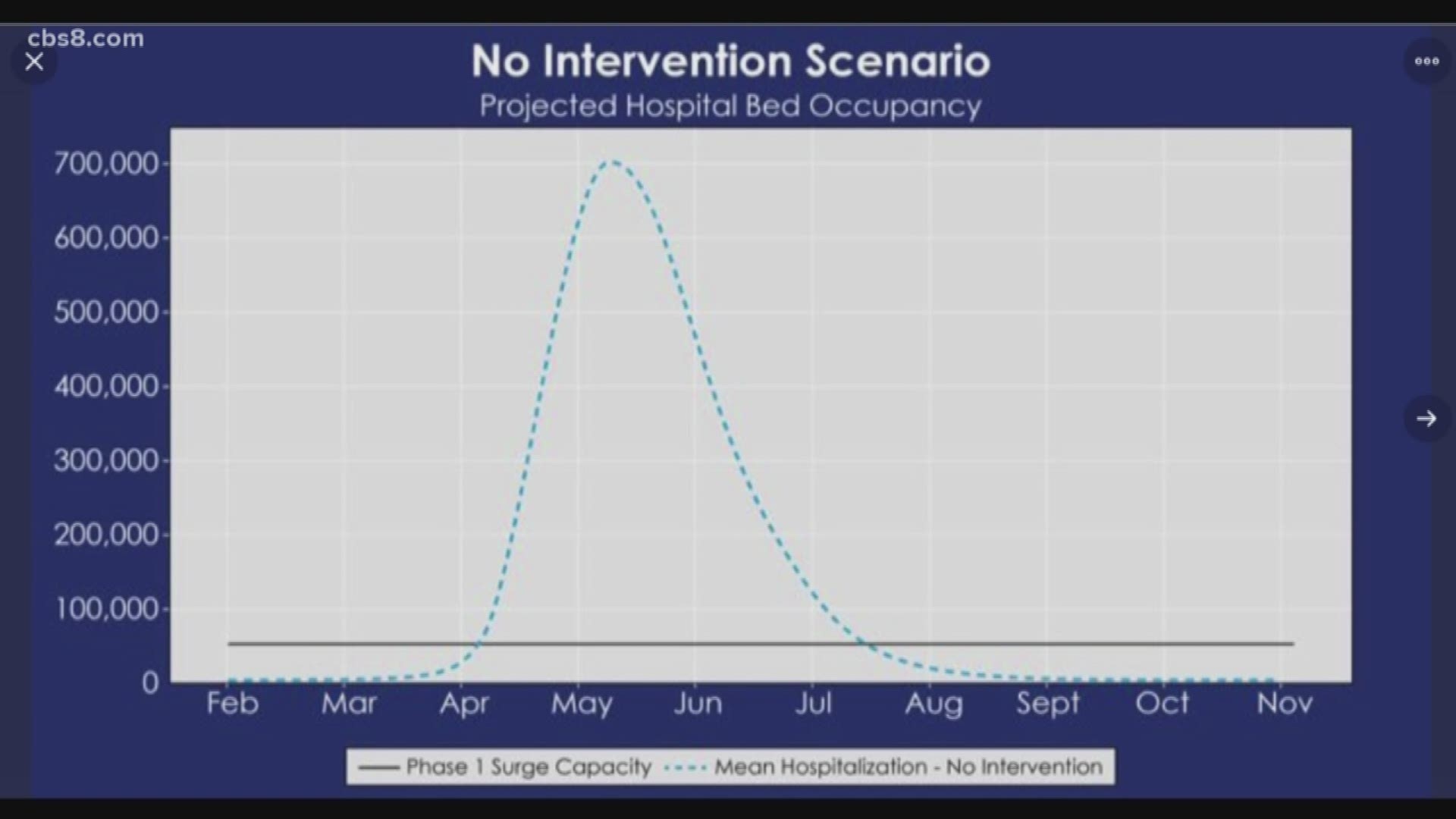 cbs8.com

No Intervention Scenario
Projected Hospital Bed Occupancy

700,000
600,000
500,000
400,000
300,000
200,000
100,000
0

Feb Mar Apr May Jun Jul Aug Sept Oct Nov

Phase 1 Surge Capacity Mean Hospitalization - No Intervention